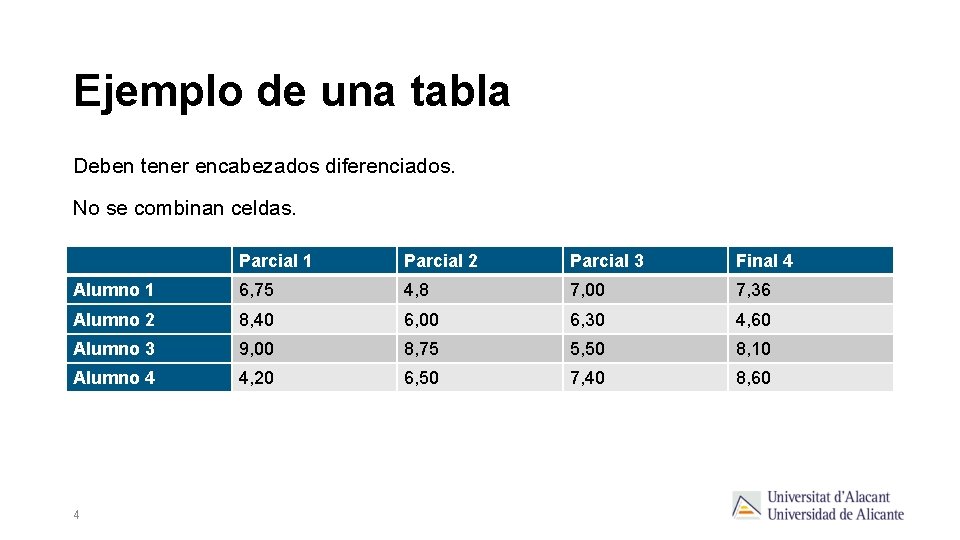 Ejemplo de una tabla

Deben tener encabezados diferenciados.

No se combinan celdas.

| | Parcial 1 | Parcial 2 | Parcial 3 | Final 4 |
|---|---|---|---|---|
| Alumno 1 | 6,75 | 4,8 | 7,00 | 7,36 |
| Alumno 2 | 8,40 | 6,00 | 6,30 | 4,60 |
| Alumno 3 | 9,00 | 8,75 | 5,50 | 8,10 |
| Alumno 4 | 4,20 | 6,50 | 7,40 | 8,60 |

4

Universitat d'Alacant
Universidad de Alicante